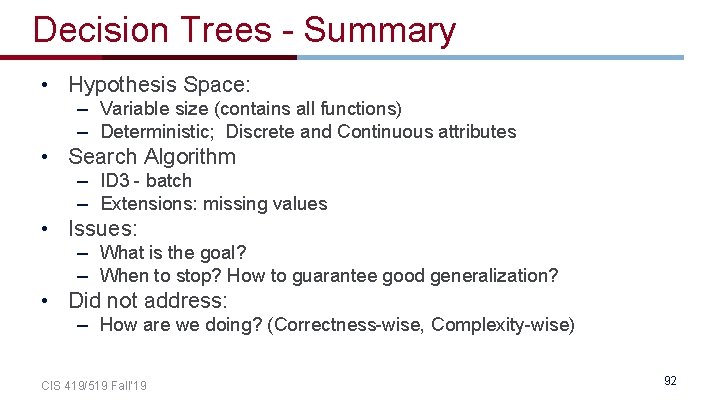 Decision Trees - Summary

• Hypothesis Space:
– Variable size (contains all functions)
– Deterministic; Discrete and Continuous attributes
• Search Algorithm
– ID3 - batch
– Extensions: missing values
• Issues:
– What is the goal?
– When to stop? How to guarantee good generalization?
• Did not address:
– How are we doing? (Correctness-wise, Complexity-wise)

CIS 419/519 Fall'19

92